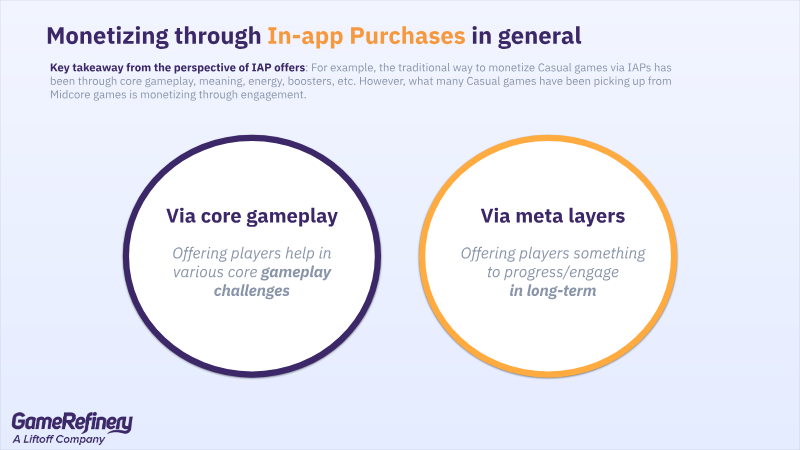 Monetizing through In-app Purchases in general

Key takeaway from the perspective of IAP offers: For example, the traditional way to monetize Casual games via IAPs has been through core gameplay, meaning, energy, boosters, etc. However, what many Casual games have been picking up from Midcore games is monetizing through engagement.

Via core gameplay

Offering players help in various core gameplay challenges

Via meta layers

Offering players something to progress/engage in long-term

GameRefinery
A Liftoff Company